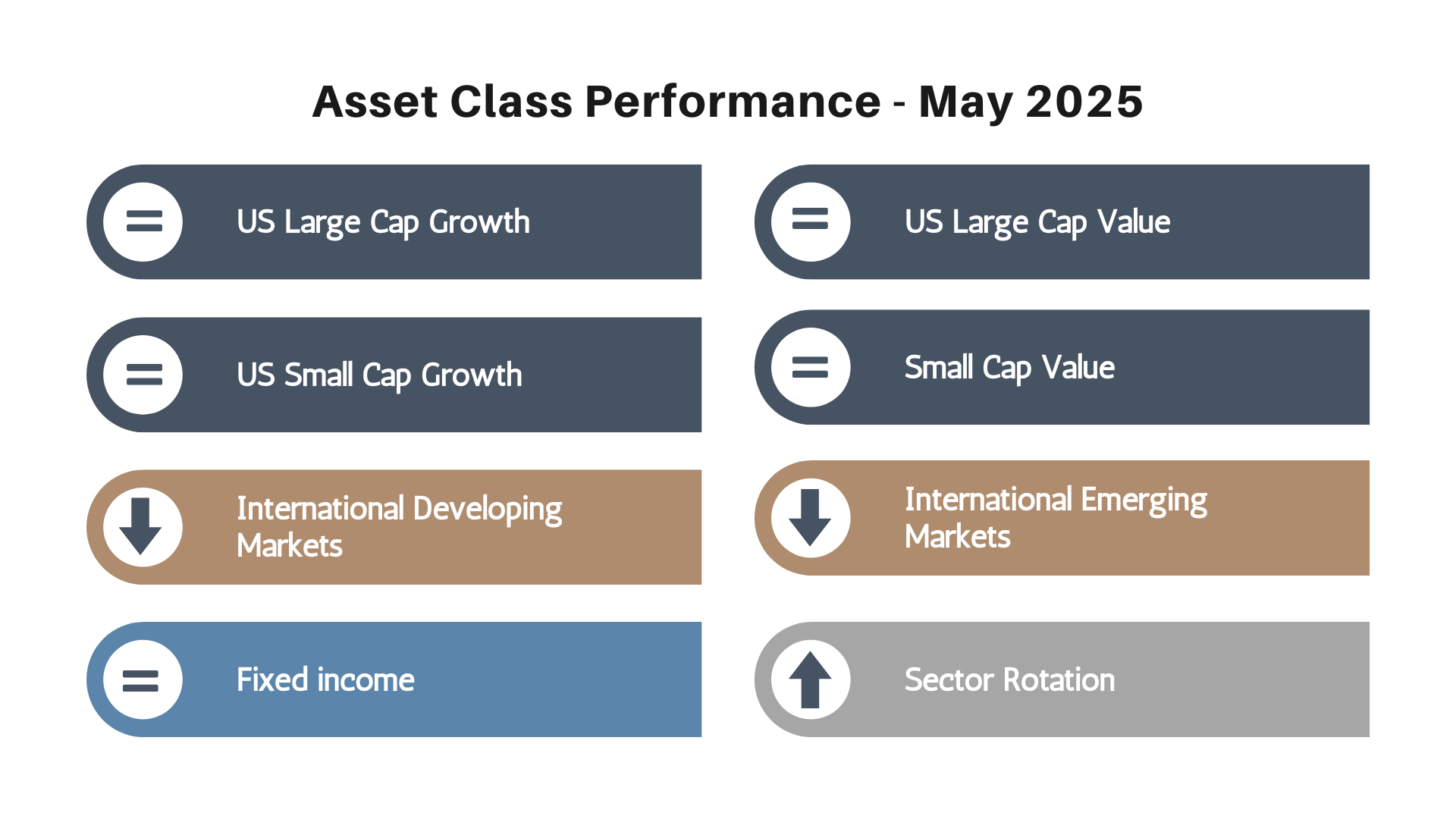 Asset Class Performance - May 2025

US Large Cap Growth

US Small Cap Growth

International Developing Markets

Fixed income

US Large Cap Value

Small Cap Value

International Emerging Markets

Sector Rotation